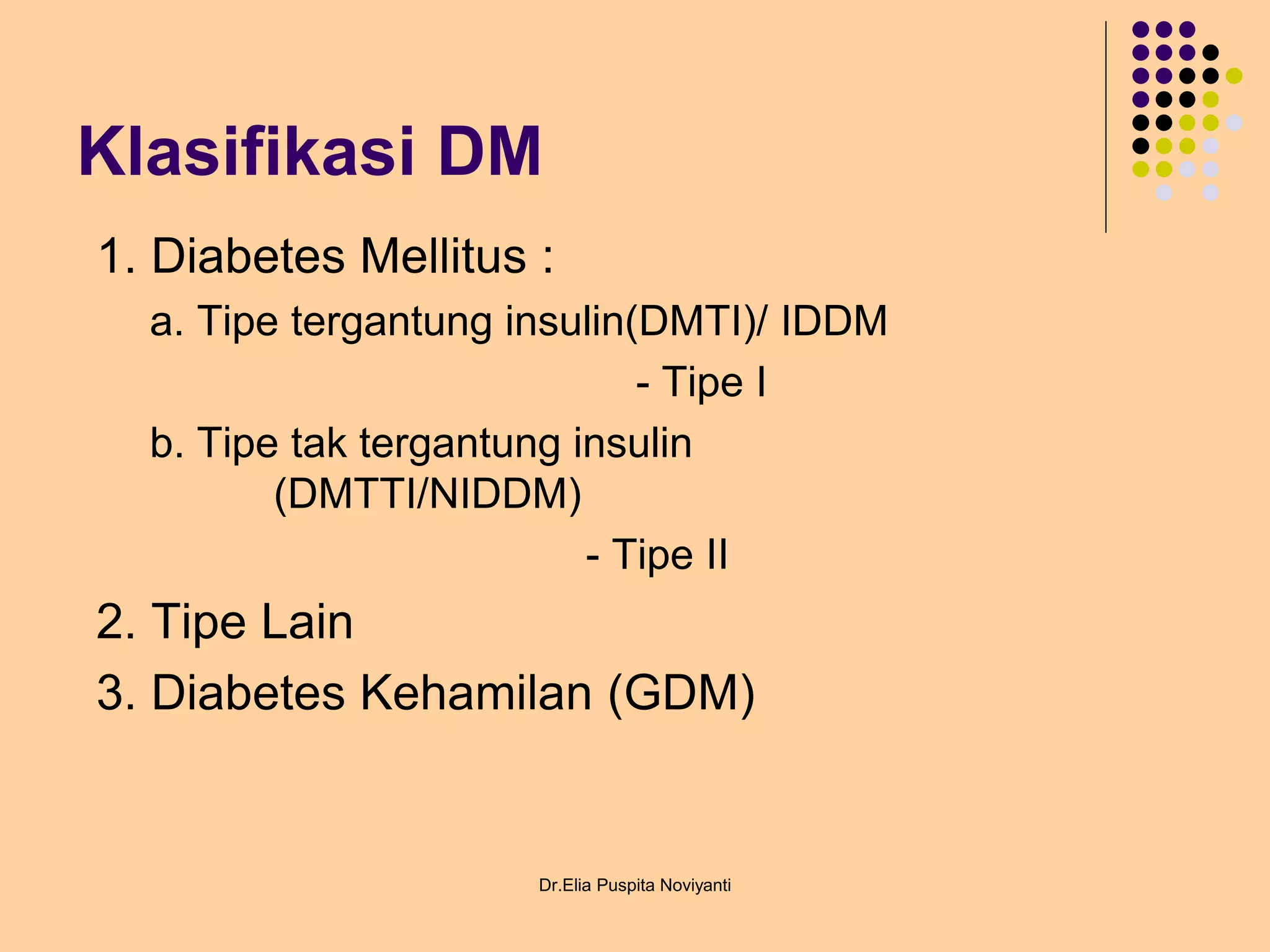 Klasifikasi DM

1. Diabetes Mellitus :

a. Tipe tergantung insulin(DMTI)/ IDDM

- Tipe I

b. Tipe tak tergantung insulin (DMTTI/NIDDM)

- Tipe II

2. Tipe Lain

3. Diabetes Kehamilan (GDM)

Dr.Elia Puspita Noviyanti